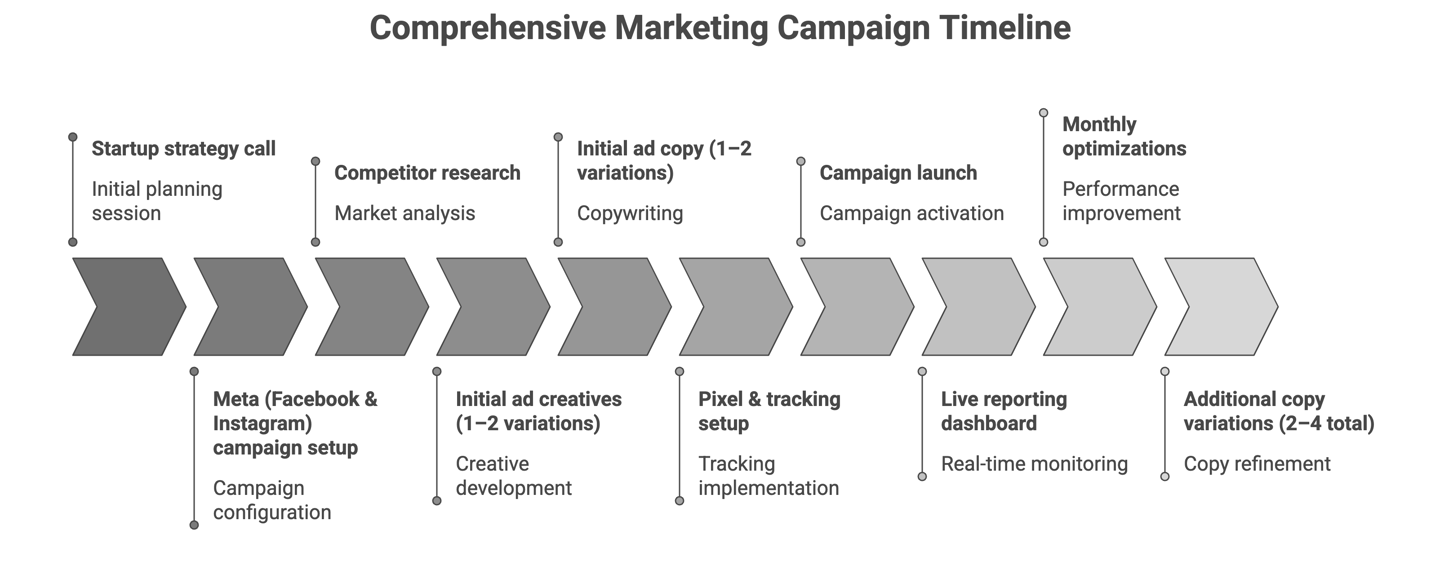 Comprehensive Marketing Campaign Timeline

Startup strategy call

Initial planning session

Meta (Facebook & Instagram) campaign setup

Campaign configuration

Competitor research

Market analysis

Initial ad creatives (1–2 variations)

Creative development

Initial ad copy (1–2 variations)

Copywriting

Pixel & tracking setup

Tracking implementation

Campaign launch

Campaign activation

Live reporting dashboard

Real-time monitoring

Monthly optimizations

Performance improvement

Additional copy variations (2–4 total)

Copy refinement